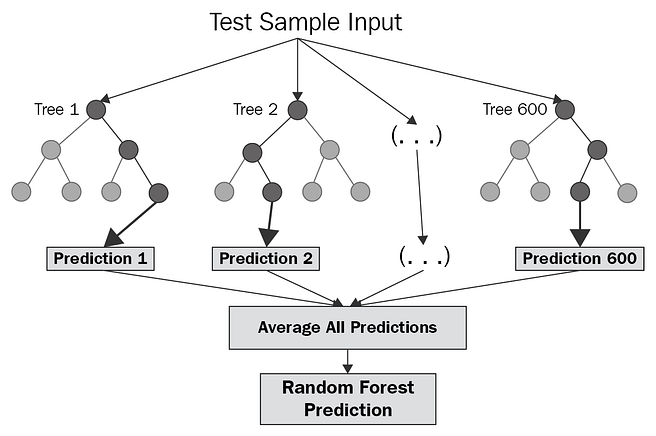 Test Sample Input

Tree 1

Tree 2

(. . .)

Tree 600

Prediction 1

Prediction 2

(. . .)

Prediction 600

Average All Predictions

Random Forest Prediction